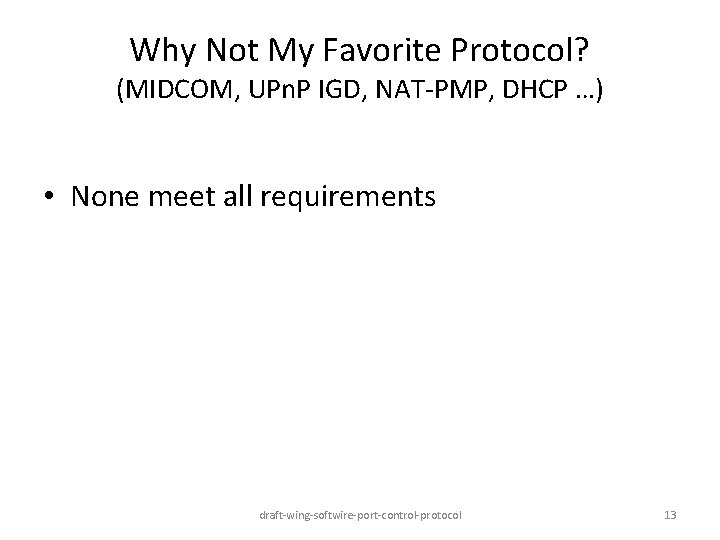 Why Not My Favorite Protocol?
(MIDCOM, UPnP IGD, NAT-PMP, DHCP …)

• None meet all requirements

draft-wing-softwire-port-control-protocol

13